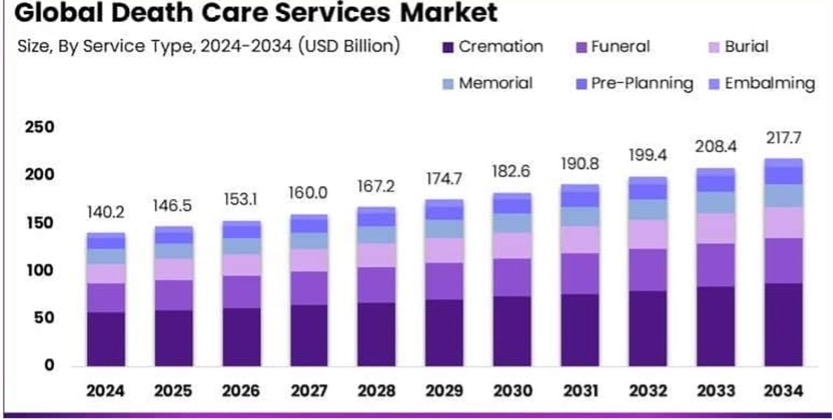 Global Death Care Services Market

Size, By Service Type, 2024-2034 (USD Billion)

Cremation
Funeral
Burial
Memorial
Pre-Planning
Embalming

250
200
150
100
50
0

140.2
146.5
153.1
160.0
167.2
174.7
182.6
190.8
199.4
208.4
217.7

2024
2025
2026
2027
2028
2029
2030
2031
2032
2033
2034